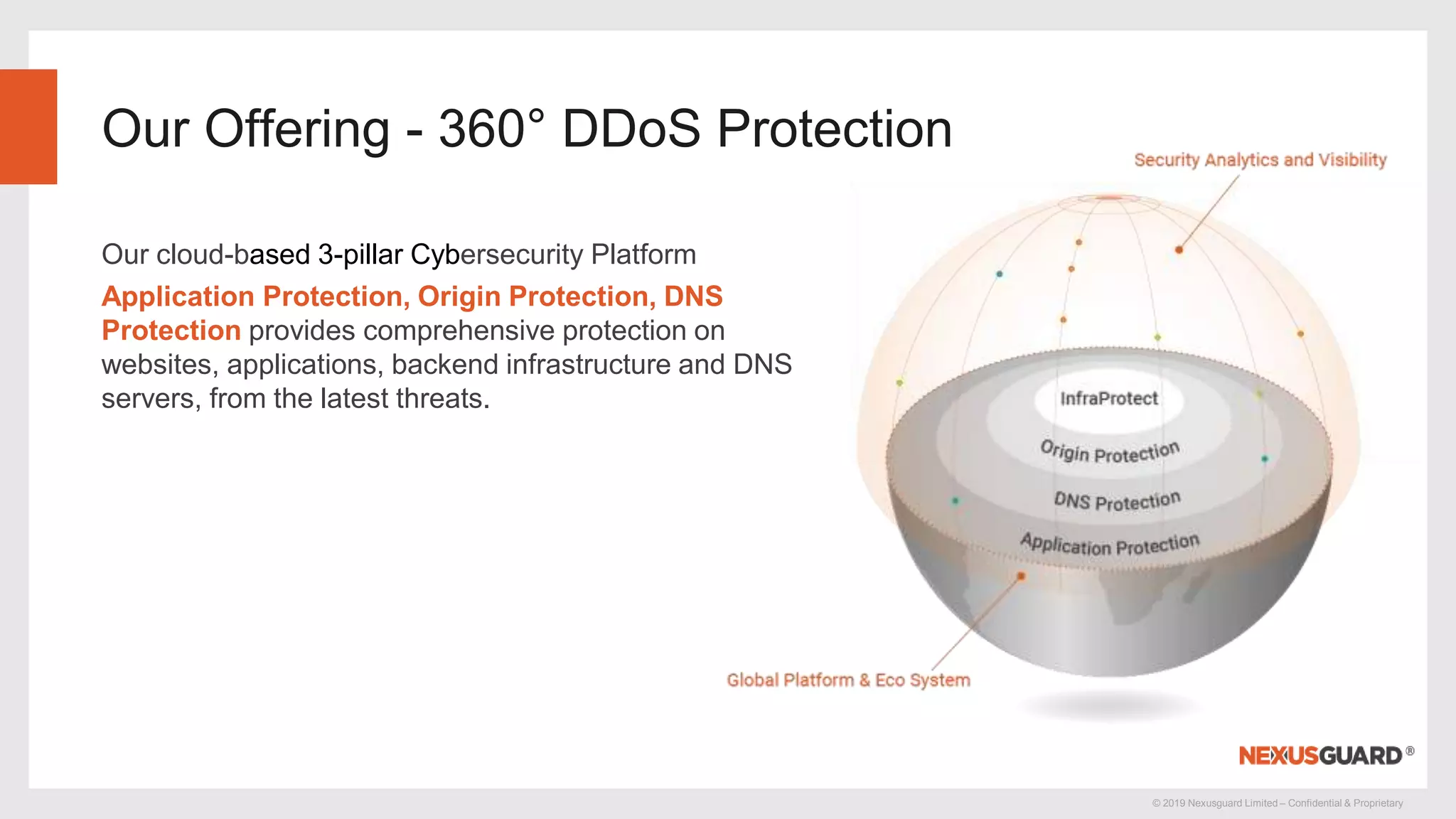 Our Offering - 360° DDoS Protection

Our cloud-based 3-pillar Cybersecurity Platform

Application Protection, Origin Protection, DNS Protection provides comprehensive protection on websites, applications, backend infrastructure and DNS servers, from the latest threats.

Security Analytics and Visibility

InfraProtect

Origin Protection

DNS Protection

Application Protection

Global Platform & Eco System

NEXUSGUARD®

© 2019 Nexusguard Limited – Confidential & Proprietary